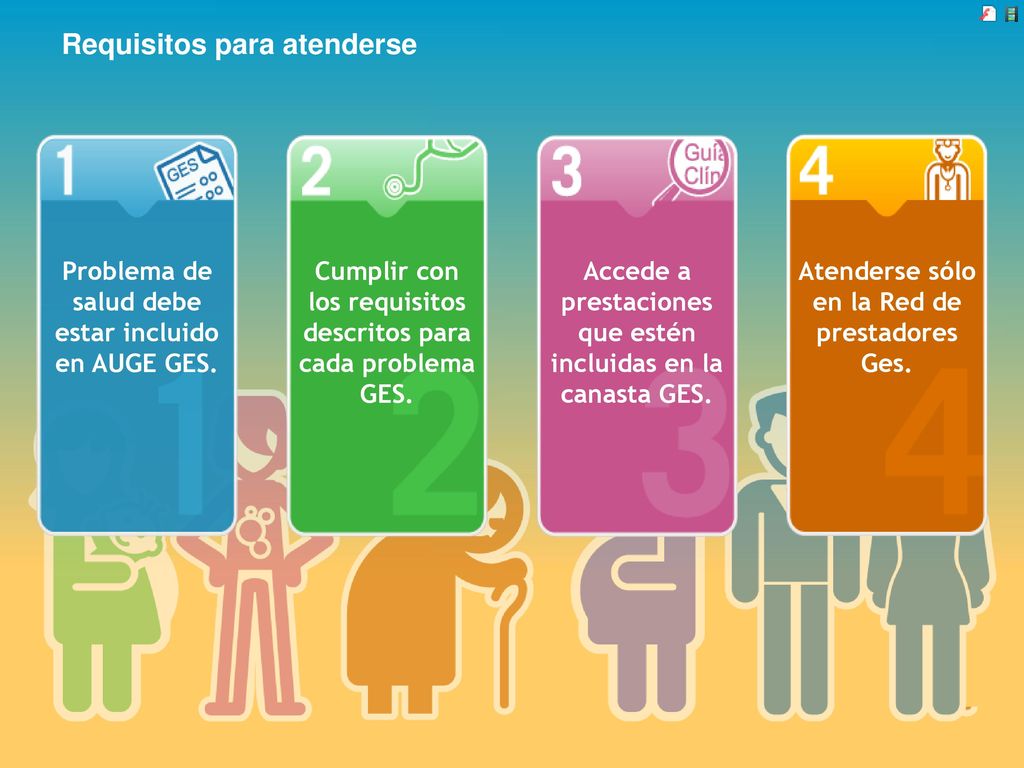 Requisitos para atenderse

1
GES

Problema de salud debe estar incluido en AUGE GES.

2

Cumplir con los requisitos descritos para cada problema GES.

3
Guía Clín

Accede a prestaciones que estén incluidas en la canasta GES.

4

Atenderse sólo en la Red de prestadores Ges.